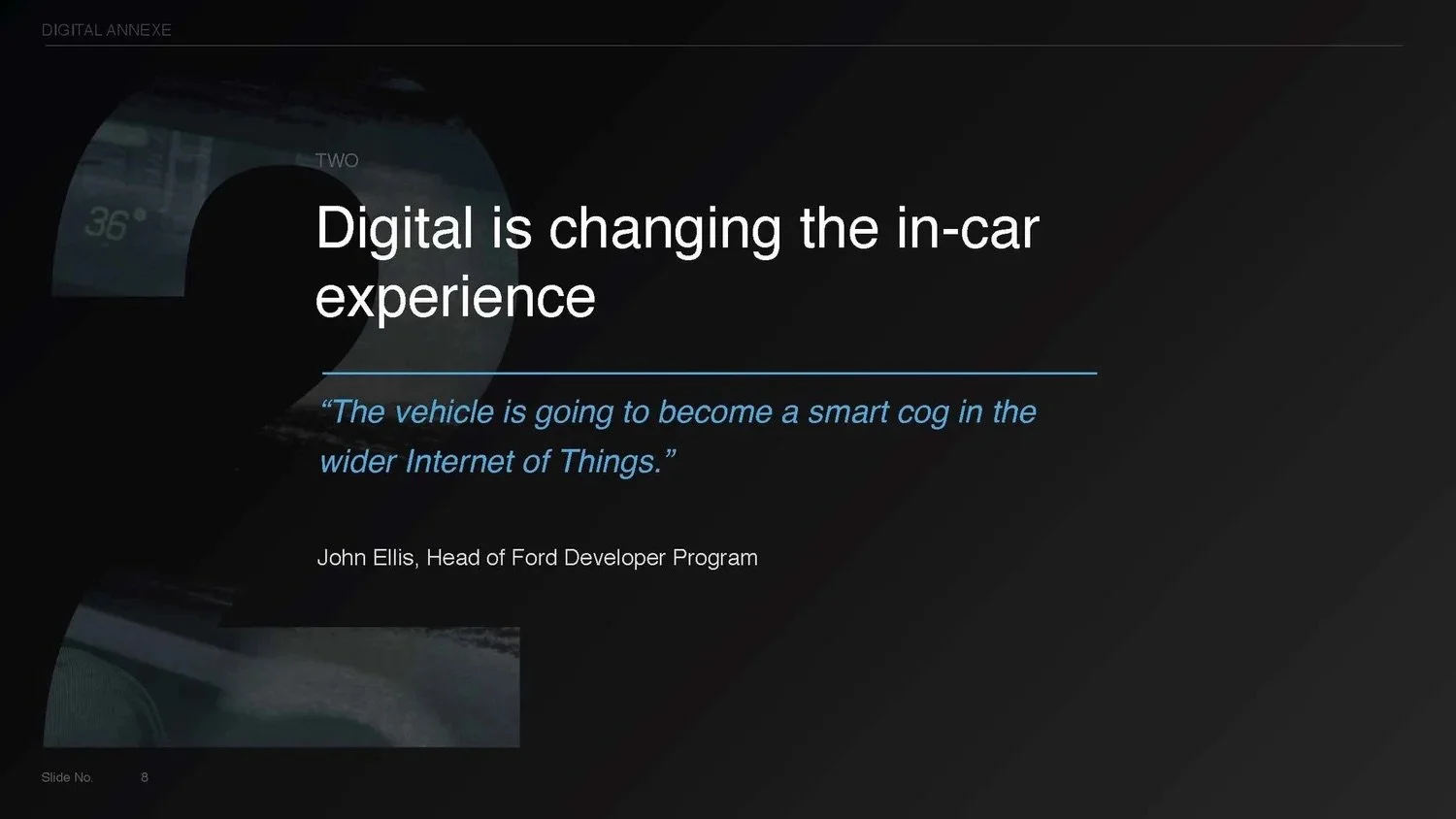 DIGITAL ANNEXE

36°

TWO

Digital is changing the in-car experience

“The vehicle is going to become a smart cog in the wider Internet of Things.”

John Ellis, Head of Ford Developer Program

Slide No. 8